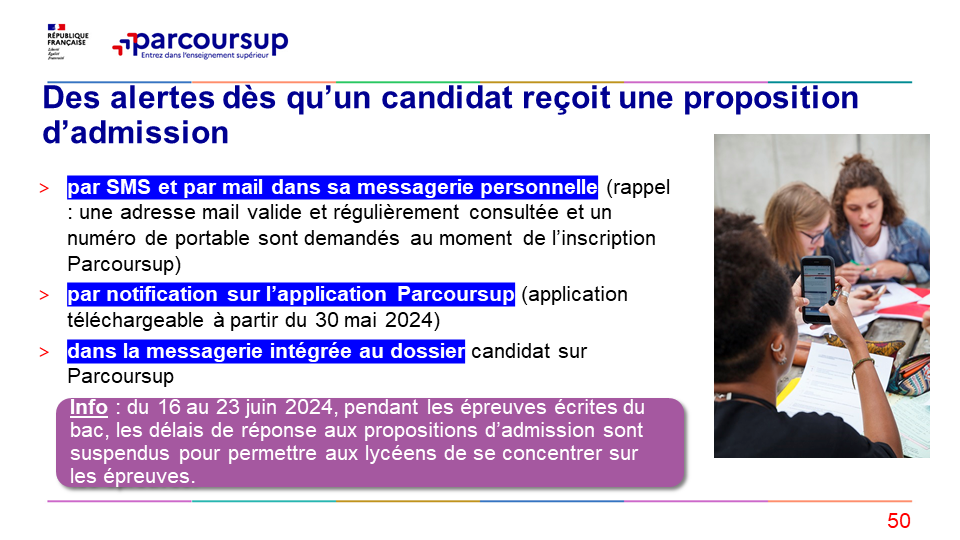 RÉPUBLIQUE FRANÇAISE
Liberté Égalité Fraternité

parcoursup
Entrez dans l'enseignement supérieur

Des alertes dès qu'un candidat reçoit une proposition d'admission

> par SMS et par mail dans sa messagerie personnelle (rappel : une adresse mail valide et régulièrement consultée et un numéro de portable sont demandés au moment de l'inscription Parcoursup)

> par notification sur l'application Parcoursup (application téléchargeable à partir du 30 mai 2024)

> dans la messagerie intégrée au dossier candidat sur Parcoursup

Info : du 16 au 23 juin 2024, pendant les épreuves écrites du bac, les délais de réponse aux propositions d'admission sont suspendus pour permettre aux lycéens de se concentrer sur les épreuves.

50